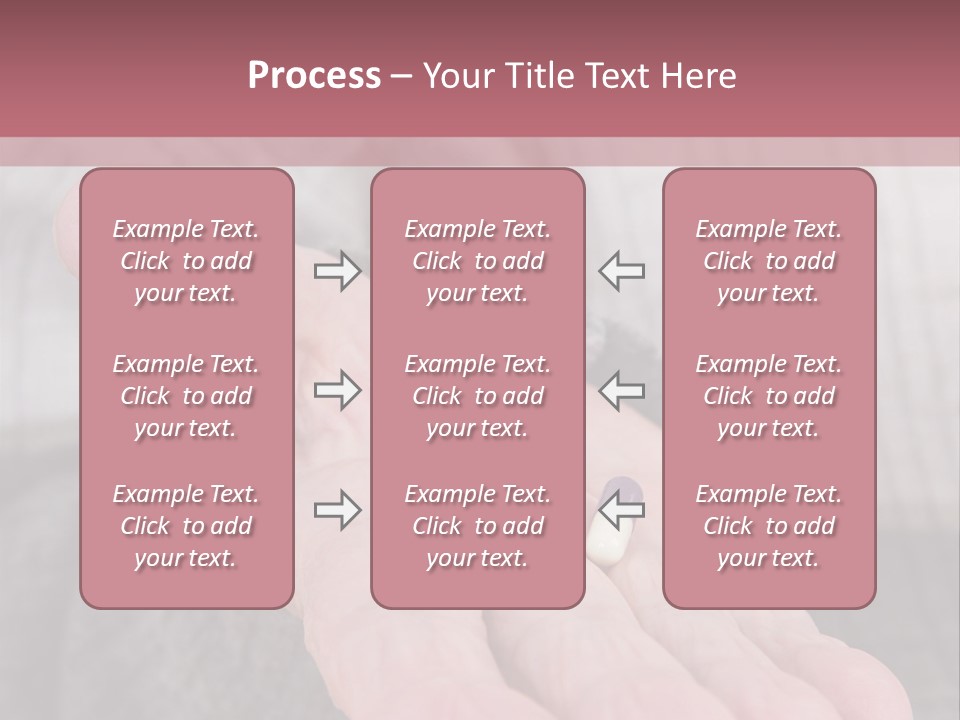 Process – Your Title Text Here

Example Text. Click to add your text.

Example Text. Click to add your text.

Example Text. Click to add your text.

Example Text. Click to add your text.

Example Text. Click to add your text.

Example Text. Click to add your text.

Example Text. Click to add your text.

Example Text. Click to add your text.

Example Text. Click to add your text.